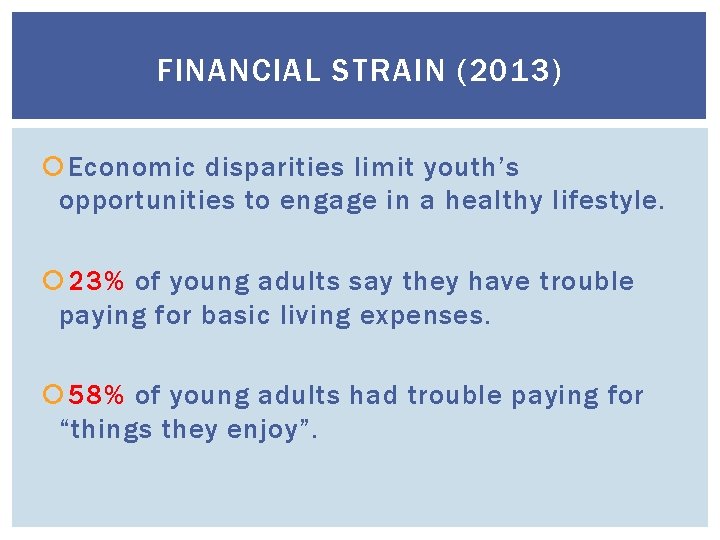 FINANCIAL STRAIN (2013)

Economic disparities limit youth’s opportunities to engage in a healthy lifestyle.

23% of young adults say they have trouble paying for basic living expenses.

58% of young adults had trouble paying for “things they enjoy”.